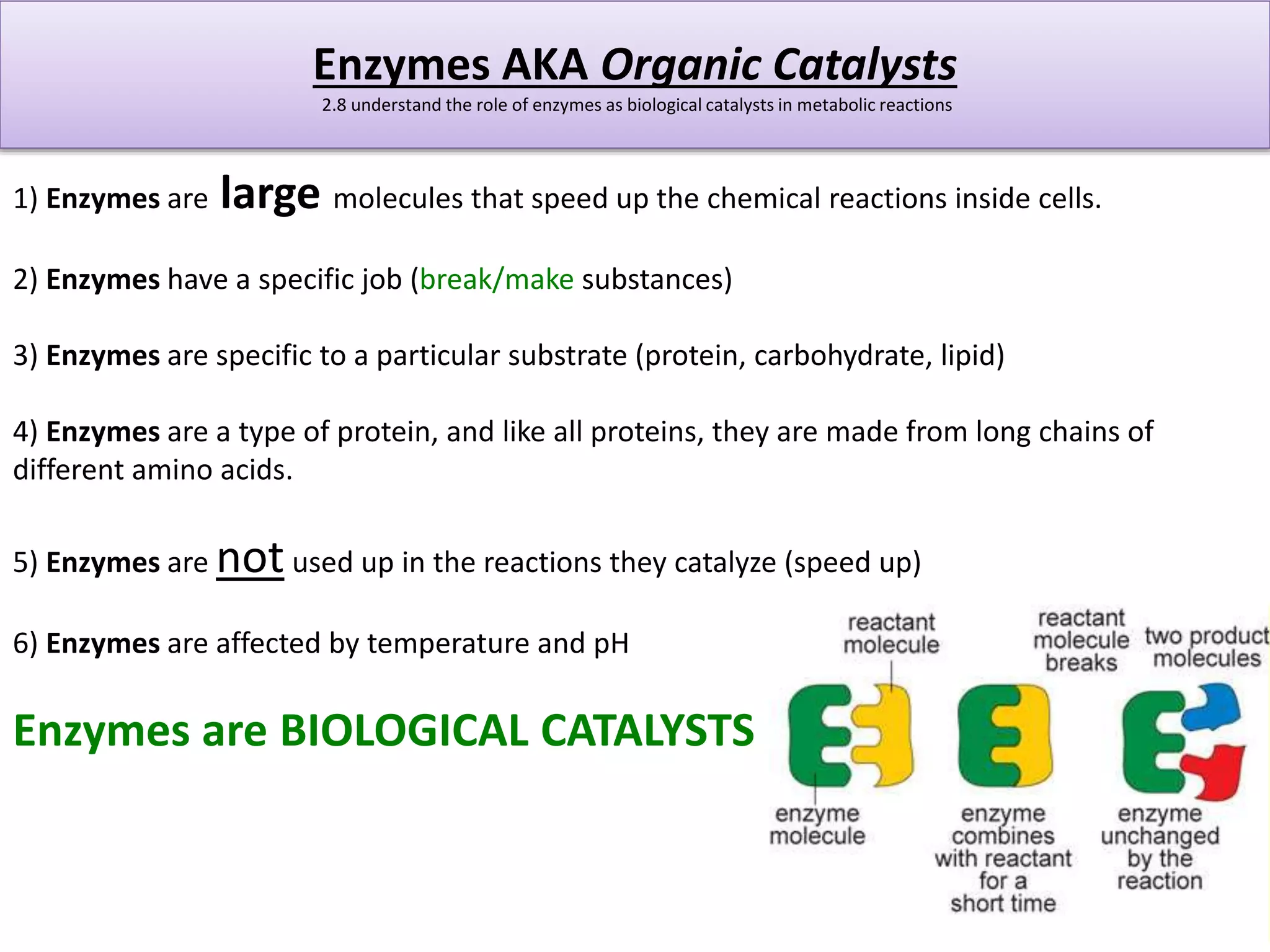 Enzymes AKA Organic Catalysts

2.8 understand the role of enzymes as biological catalysts in metabolic reactions

1) Enzymes are large molecules that speed up the chemical reactions inside cells.

2) Enzymes have a specific job (break/make substances)

3) Enzymes are specific to a particular substrate (protein, carbohydrate, lipid)

4) Enzymes are a type of protein, and like all proteins, they are made from long chains of different amino acids.

5) Enzymes are not used up in the reactions they catalyze (speed up)

6) Enzymes are affected by temperature and pH

Enzymes are BIOLOGICAL CATALYSTS

reactant molecule

reactant molecule breaks

two product molecules

enzyme molecule

enzyme combines with reactant for a short time

enzyme unchanged by the reaction